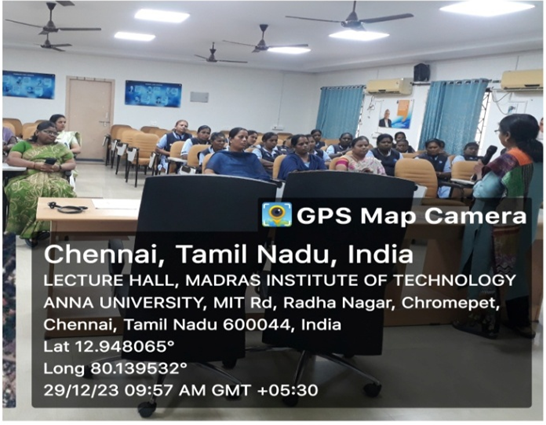 GPS Map Camera

Chennai, Tamil Nadu, India
LECTURE HALL, MADRAS INSTITUTE OF TECHNOLOGY ANNA UNIVERSITY, MIT Rd, Radha Nagar, Chromepet, Chennai, Tamil Nadu 600044, India
Lat 12.948065°
Long 80.139532°
29/12/23 09:57 AM GMT +05:30